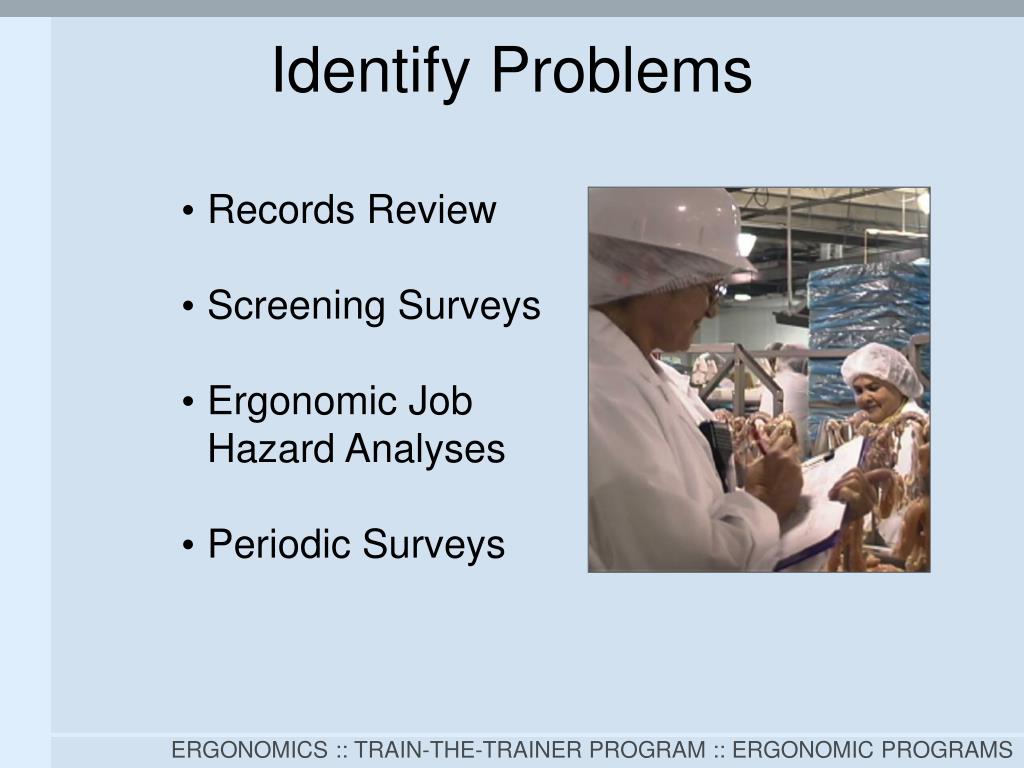 Identify Problems

• Records Review

• Screening Surveys

• Ergonomic Job Hazard Analyses

• Periodic Surveys

ERGONOMICS :: TRAIN-THE-TRAINER PROGRAM :: ERGONOMIC PROGRAMS